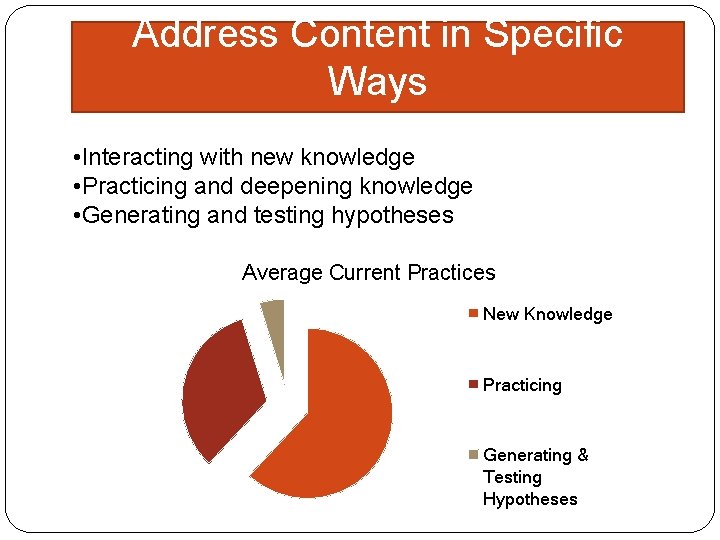 Address Content in Specific Ways

•Interacting with new knowledge
•Practicing and deepening knowledge
•Generating and testing hypotheses

Average Current Practices

New Knowledge

Practicing

Generating & Testing Hypotheses